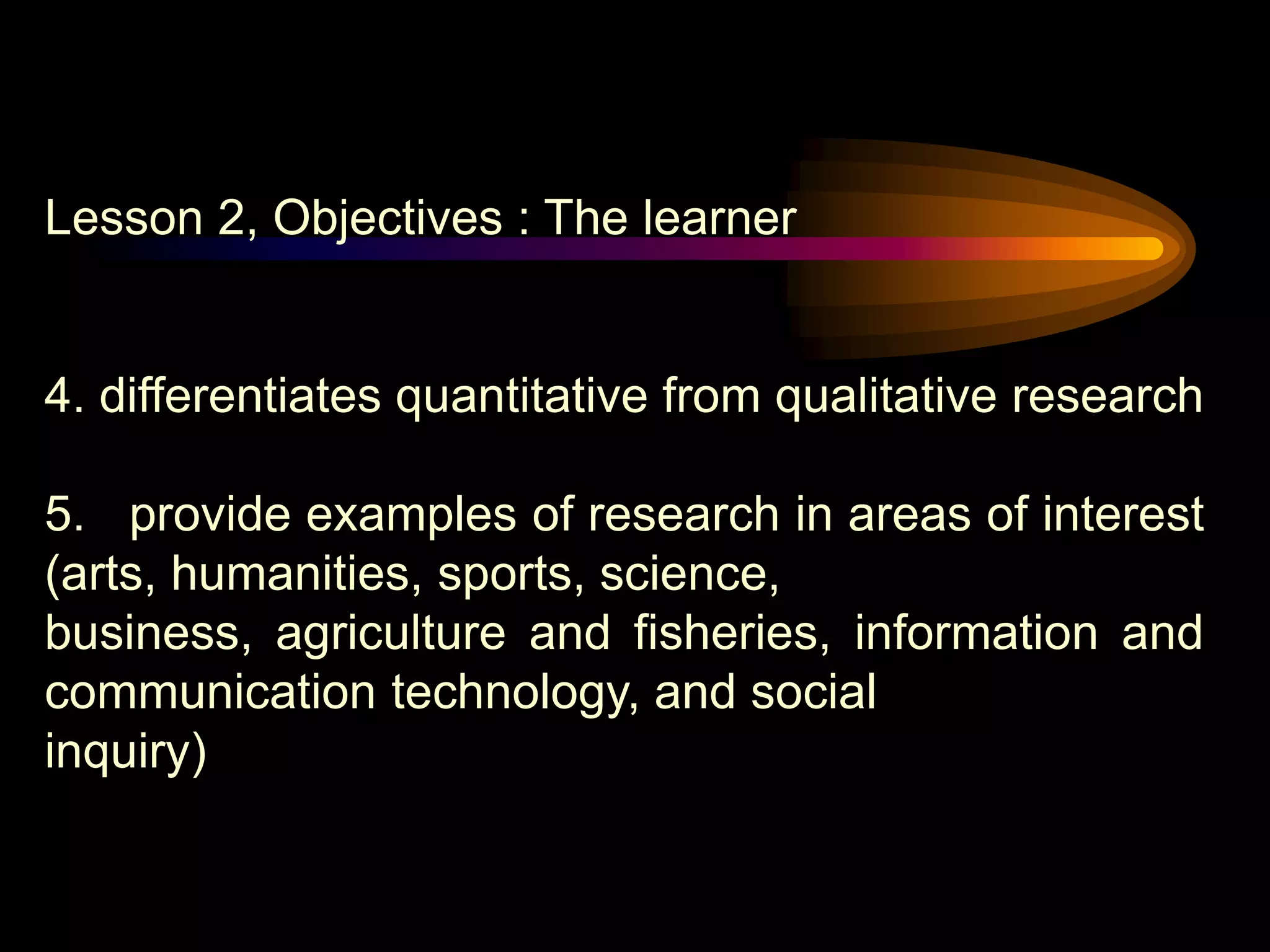 Lesson 2, Objectives : The learner

4. differentiates quantitative from qualitative research

5. provide examples of research in areas of interest (arts, humanities, sports, science, business, agriculture and fisheries, information and communication technology, and social inquiry)